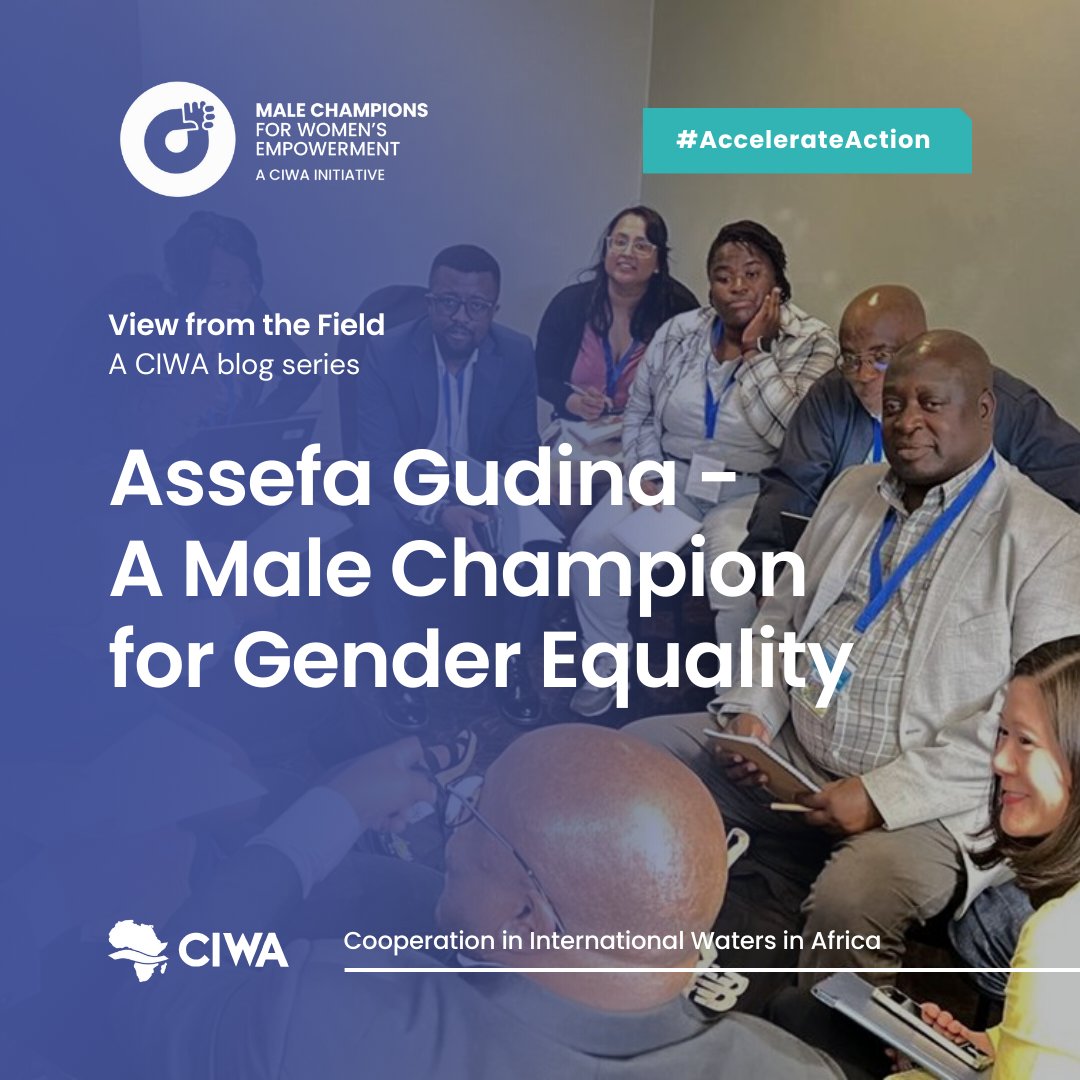 MALE CHAMPIONS FOR WOMEN'S EMPOWERMENT
A CIWA INITIATIVE

#AccelerateAction

View from the Field
A CIWA blog series

Assefa Gudina - A Male Champion for Gender Equality

CIWA

Cooperation in International Waters in Africa